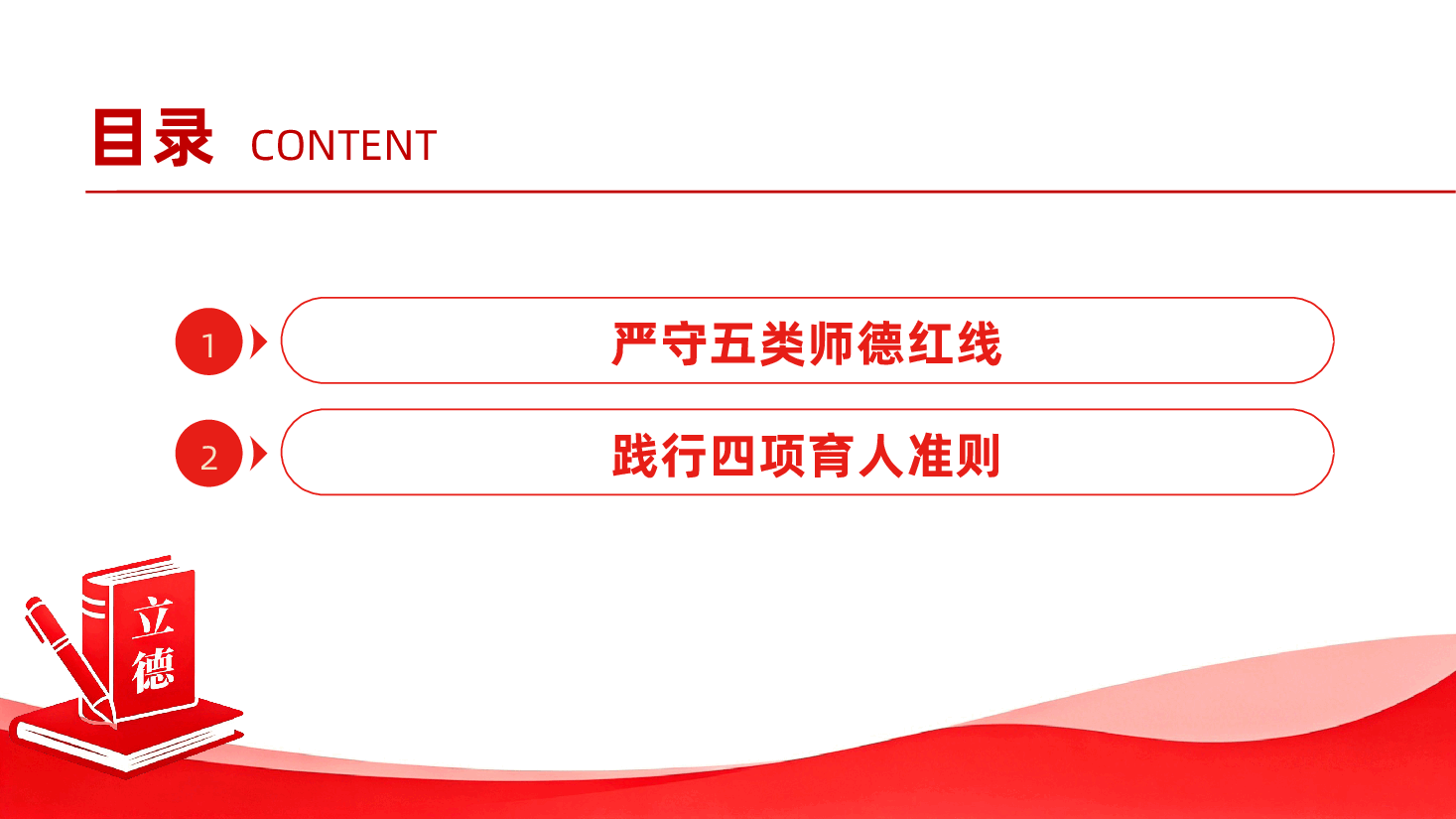 目录 CONTENT

1 严守五类师德红线

2 践行四项育人准则

立德